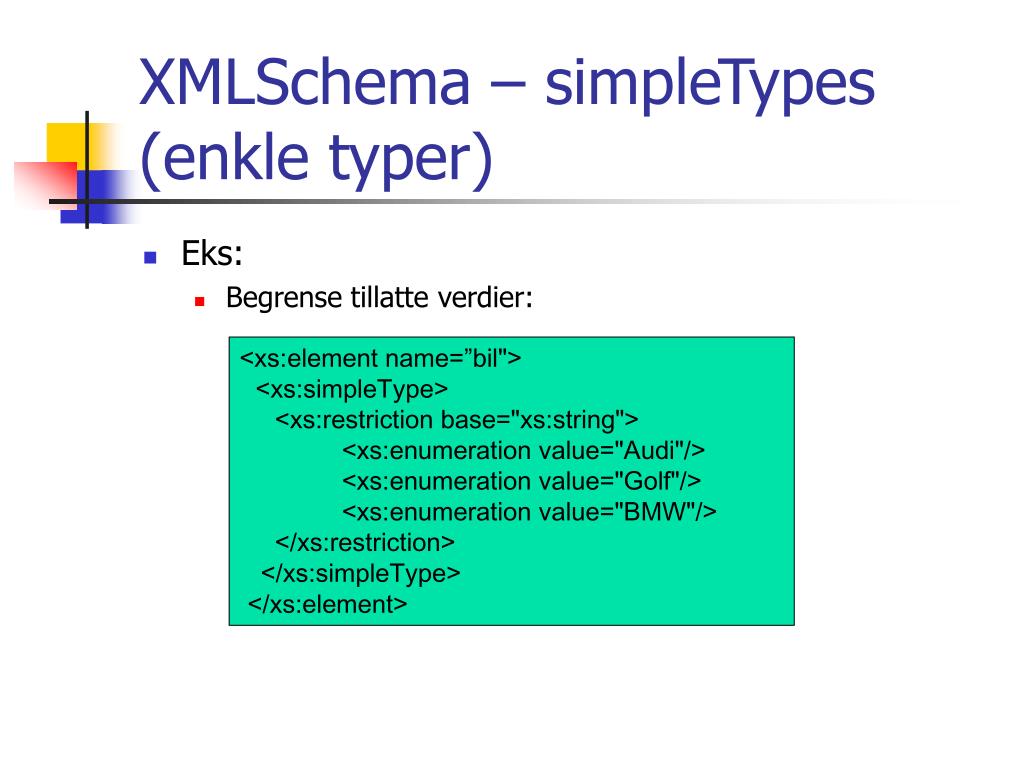 XMLSchema – simpleTypes (enkle typer)

Eks:

Begrense tillatte verdier:

<xs:element name=”bil">
  <xs:simpleType>
    <xs:restriction base="xs:string">
      <xs:enumeration value="Audi"/>
      <xs:enumeration value="Golf"/>
      <xs:enumeration value="BMW"/>
    </xs:restriction>
  </xs:simpleType>
</xs:element>